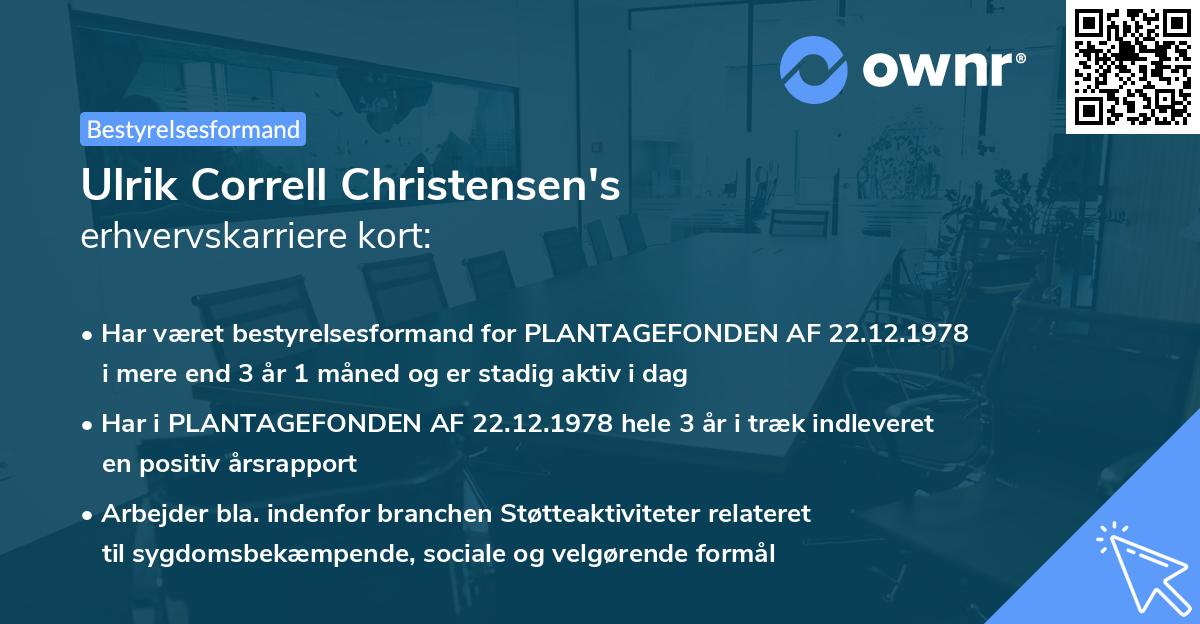 ownr®

Bestyrelsesformand

Ulrik Correll Christensen's
erhvervskarriere kort:

• Har været bestyrelsesformand for PLANTAGEFONDEN AF 22.12.1978 i mere end 3 år 1 måned og er stadig aktiv i dag

• Har i PLANTAGEFONDEN AF 22.12.1978 hele 3 år i træk indleveret en positiv årsrapport

• Arbejder bla. indenfor branchen Støtteaktiviteter relateret til sygdomsbekæmpende, sociale og velgørende formål